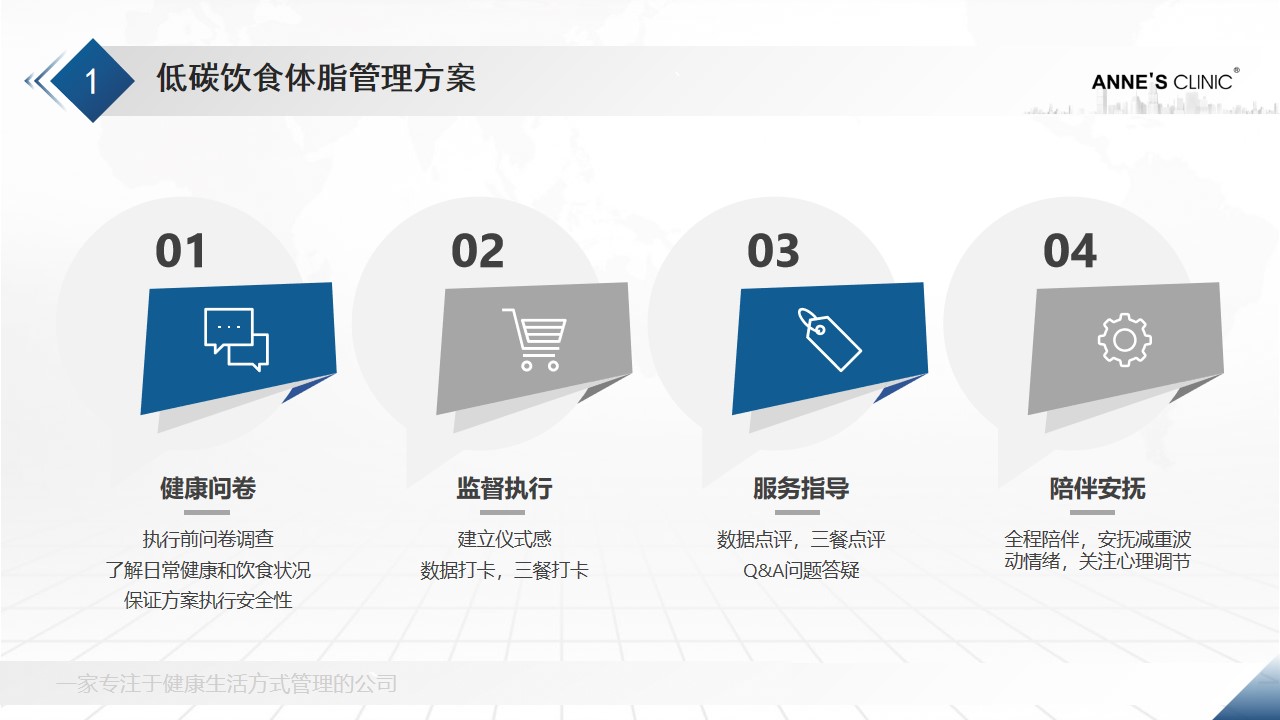 1 低碳饮食体脂管理方案

ANNE'S CLINIC®

01

健康问卷

执行前问卷调查
了解日常健康和饮食状况
保证方案执行安全性

02

监督执行

建立仪式感
数据打卡，三餐打卡

03

服务指导

数据点评，三餐点评
Q&A问题答疑

04

陪伴安抚

全程陪伴，安抚减重波动情绪，关注心理调节

一家专注于健康生活方式管理的公司